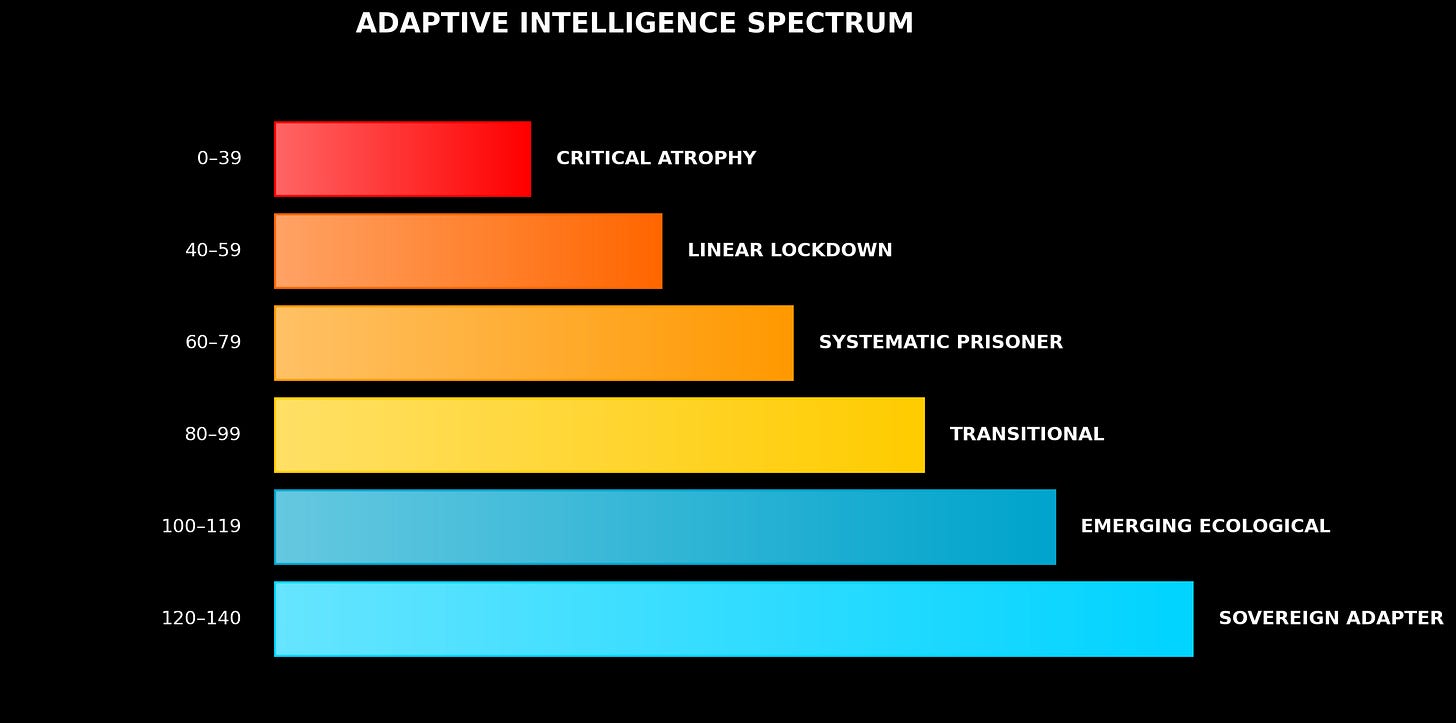 ADAPTIVE INTELLIGENCE SPECTRUM

0–39 CRITICAL ATROPHY

40–59 LINEAR LOCKDOWN

60–79 SYSTEMATIC PRISONER

80–99 TRANSITIONAL

100–119 EMERGING ECOLOGICAL

120–140 SOVEREIGN ADAPTER